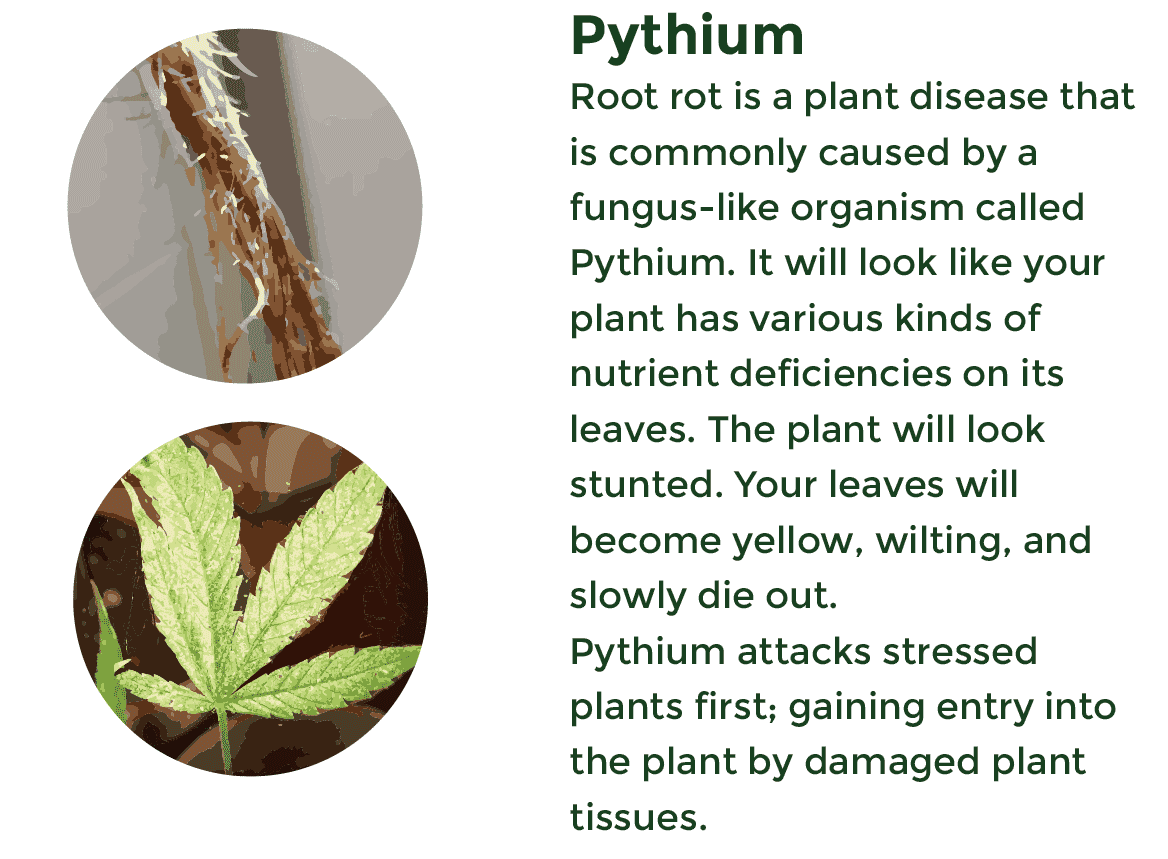 Pythium

Root rot is a plant disease that is commonly caused by a fungus-like organism called Pythium. It will look like your plant has various kinds of nutrient deficiencies on its leaves. The plant will look stunted. Your leaves will become yellow, wilting, and slowly die out.

Pythium attacks stressed plants first; gaining entry into the plant by damaged plant tissues.